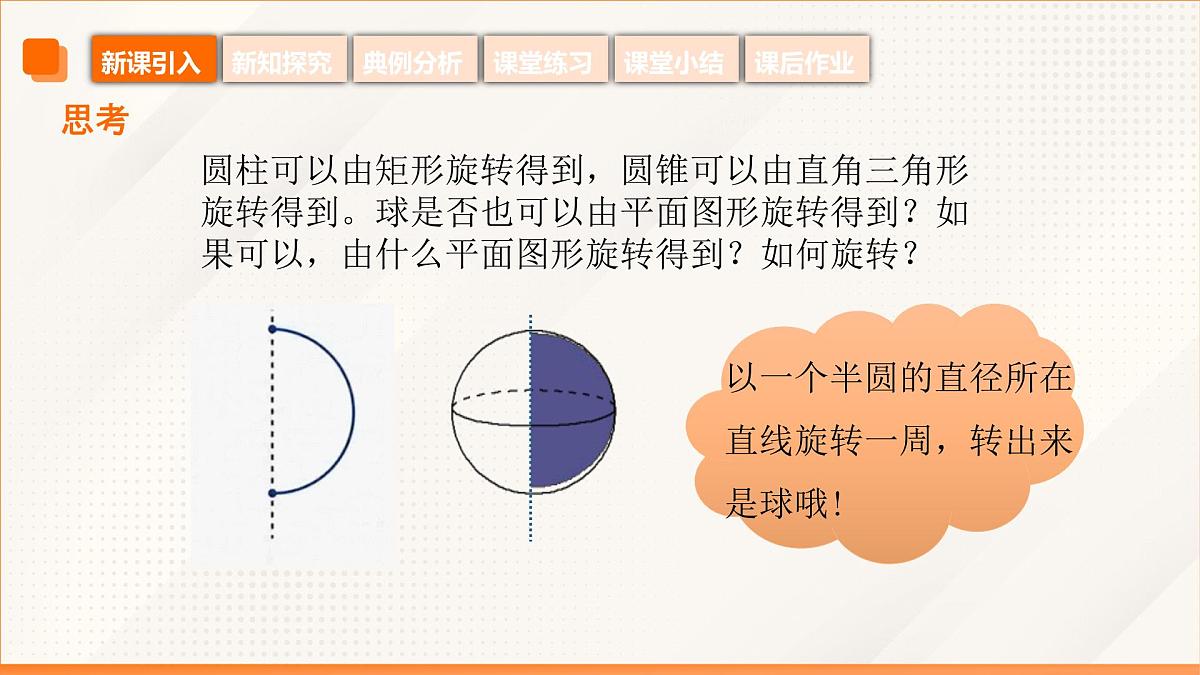 新课引入　新知探究　典例分析　课堂练习　课堂小结　课后作业

思考

圆柱可以由矩形旋转得到，圆锥可以由直角三角形旋转得到。球是否也可以由平面图形旋转得到？如果可以，由什么平面图形旋转得到？如何旋转？

以一个半圆的直径所在直线旋转一周，转出来是球哦！